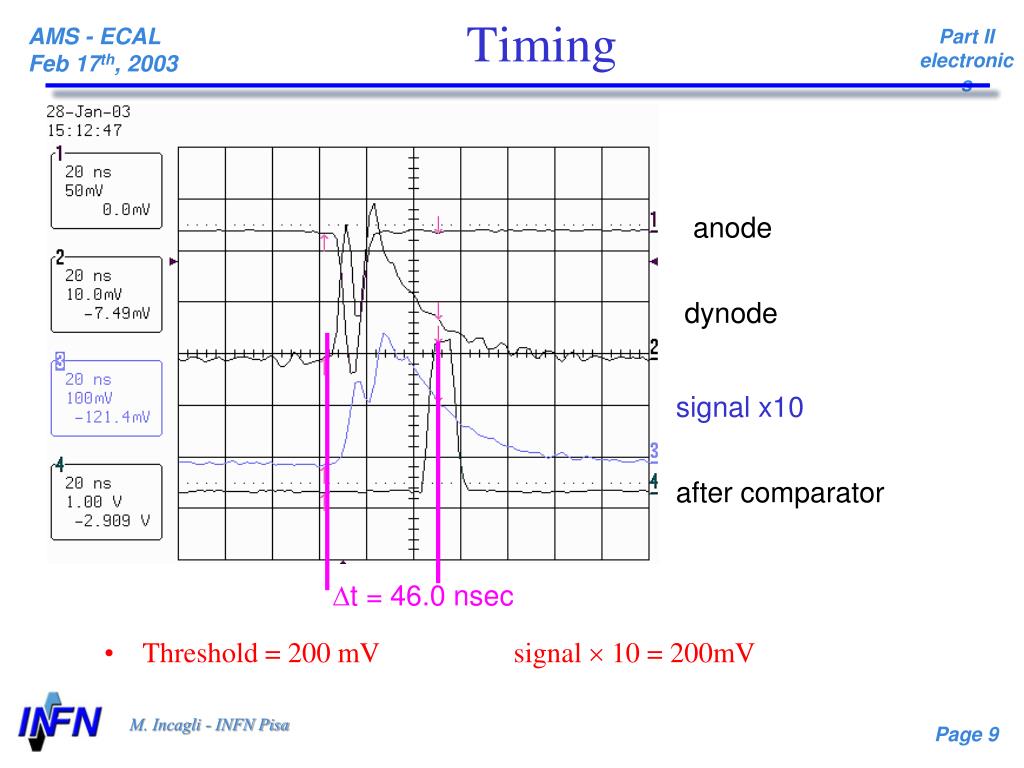 AMS - ECAL
Feb 17$^{th}$, 2003

Timing

Part II electronics

28-Jan-03
15:12:47

1
20 ns
50mV
0.0mV

2
20 ns
10.0mV
-7.49mV

3
20 ns
100mV
-121.4mV

4
20 ns
1.00 V
-2.909 V

1
2
3
4

anode

dynode

signal x10

after comparator

$\Delta$t = 46.0 nsec

• Threshold = 200 mV signal $\times$ 10 = 200mV

INFN

M. Incagli - INFN Pisa

Page 9